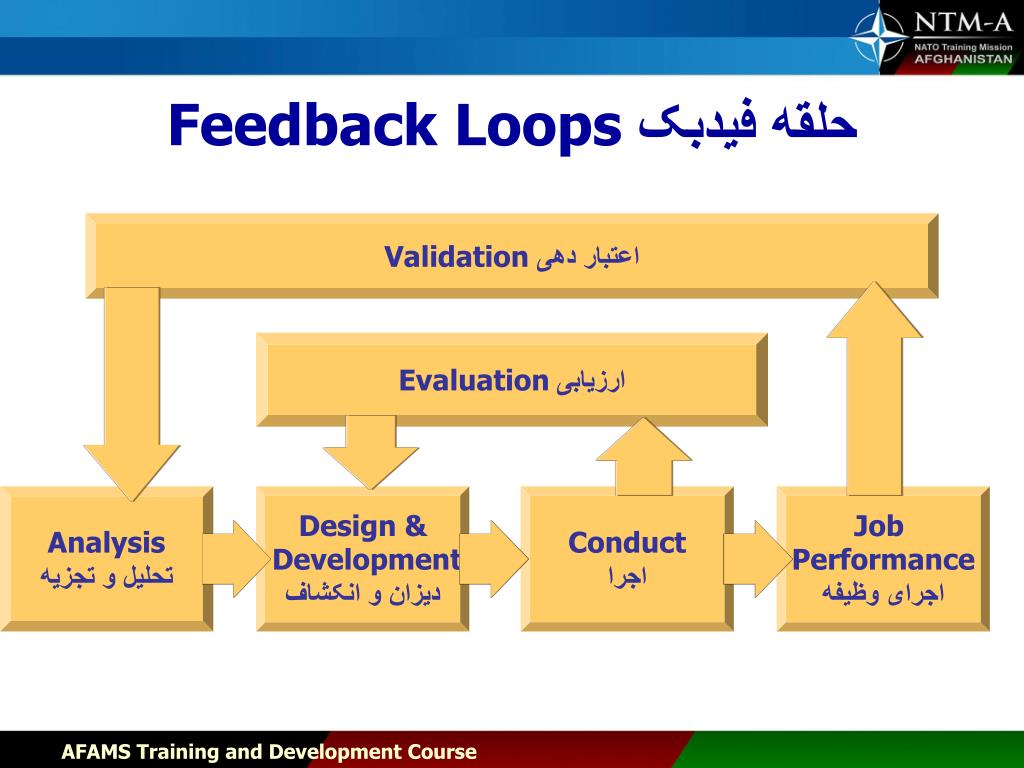 NTM-A
NATO Training Mission
AFGHANISTAN

Feedback Loops حلقه فیدبک

Validation اعتبار دهی

Evaluation ارزیابی

Analysis
تحلیل و تجزیه

Design & Development
دیزان و انکشاف

Conduct
اجرا

Job Performance
اجرای وظیفه

AFAMS Training and Development Course